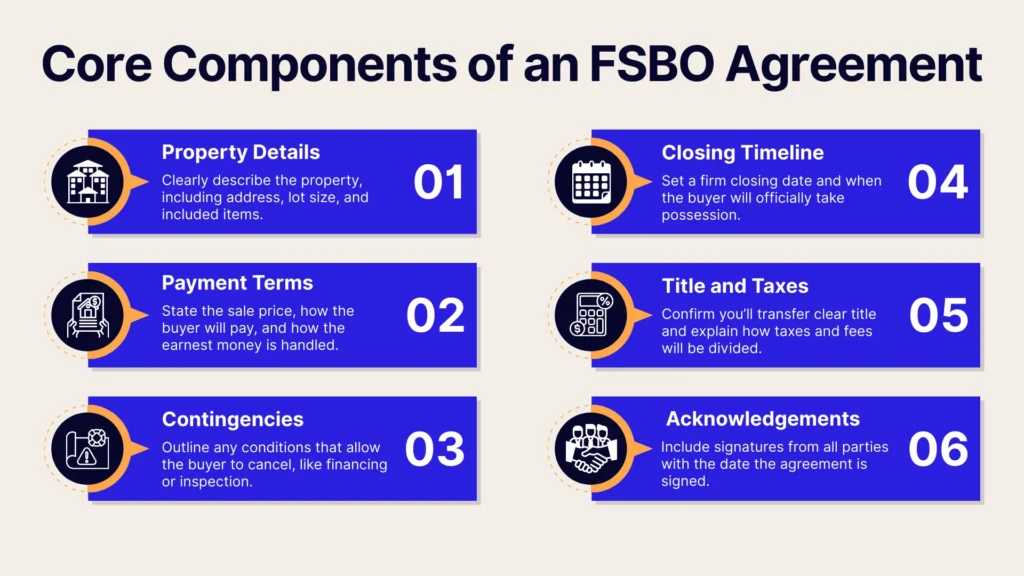 Core Components of an FSBO Agreement

Property Details
Clearly describe the property, including address, lot size, and included items.
01

Payment Terms
State the sale price, how the buyer will pay, and how the earnest money is handled.
02

Contingencies
Outline any conditions that allow the buyer to cancel, like financing or inspection.
03

Closing Timeline
Set a firm closing date and when the buyer will officially take possession.
04

Title and Taxes
Confirm you'll transfer clear title and explain how taxes and fees will be divided.
05

Acknowledgements
Include signatures from all parties with the date the agreement is signed.
06